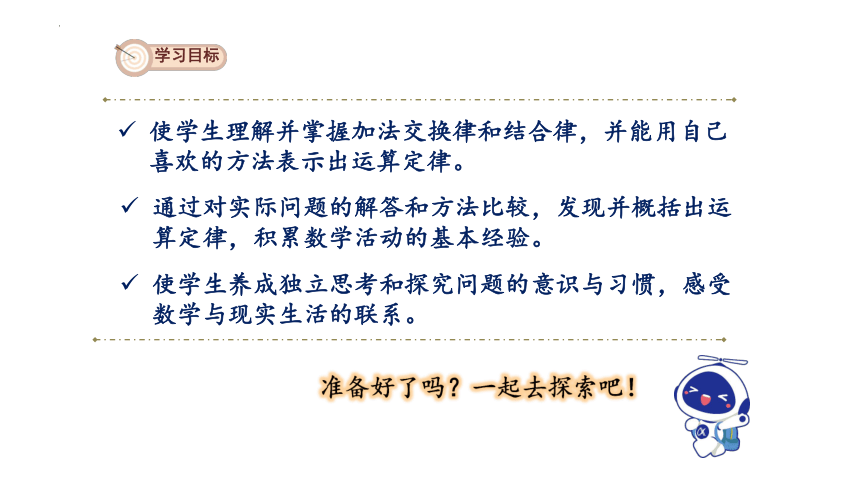 学习目标

✓ 使学生理解并掌握加法交换律和结合律，并能用自己喜欢的方法表示出运算定律。

✓ 通过对实际问题的解答和方法比较，发现并概括出运算定律，积累数学活动的基本经验。

✓ 使学生养成独立思考和探究问题的意识与习惯，感受数学与现实生活的联系。

准备好了吗？一起去探索吧！